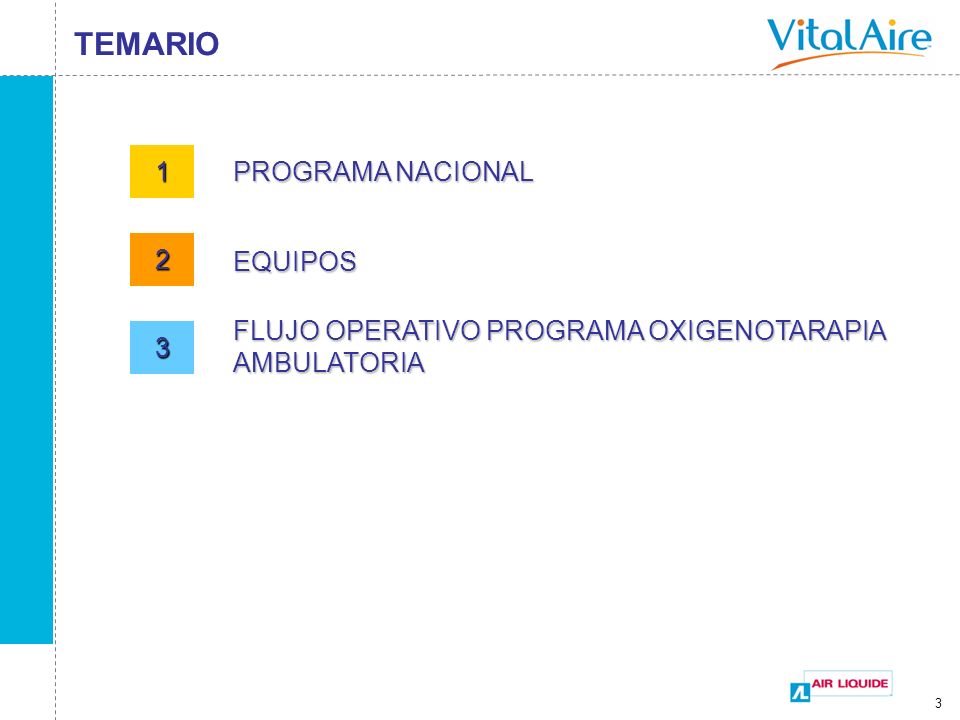 TEMARIO

VitalAire

1 PROGRAMA NACIONAL

2 EQUIPOS

3 FLUJO OPERATIVO PROGRAMA OXIGENOTARAPIA AMBULATORIA

AIR LIQUIDE

3